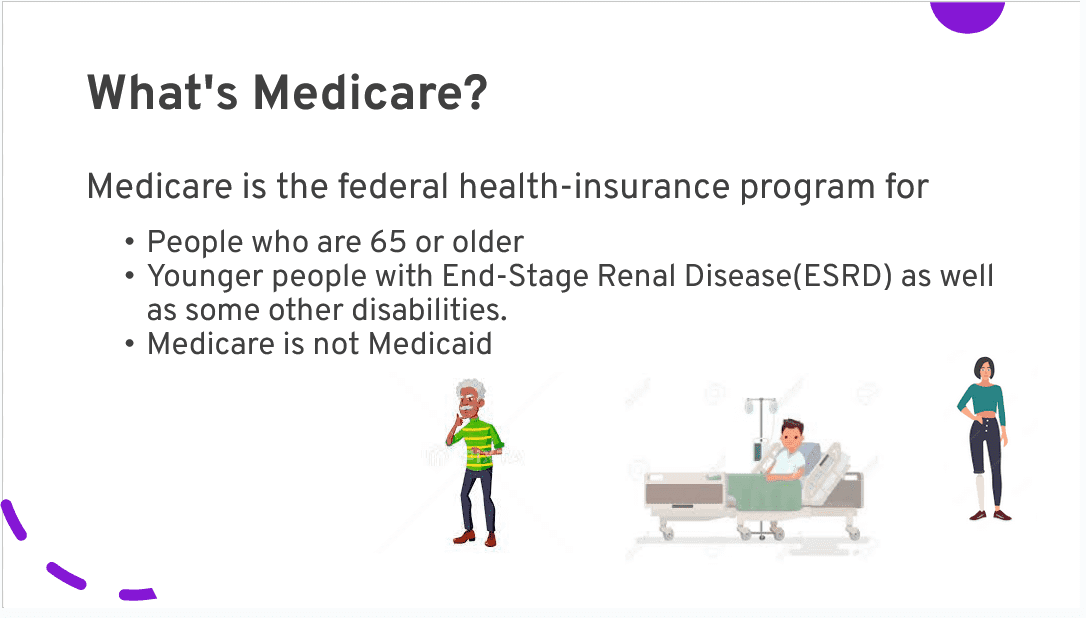 What's Medicare?

Medicare is the federal health-insurance program for

• People who are 65 or older
• Younger people with End-Stage Renal Disease(ESRD) as well as some other disabilities.
• Medicare is not Medicaid